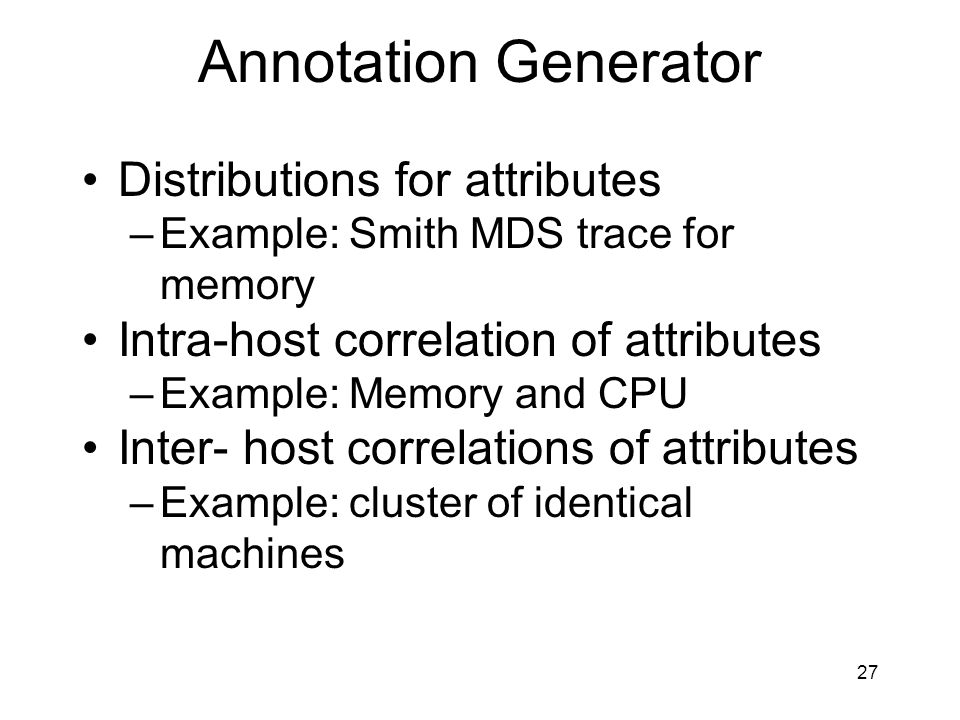 Annotation Generator

• Distributions for attributes
– Example: Smith MDS trace for memory
• Intra-host correlation of attributes
– Example: Memory and CPU
• Inter- host correlations of attributes
– Example: cluster of identical machines

27